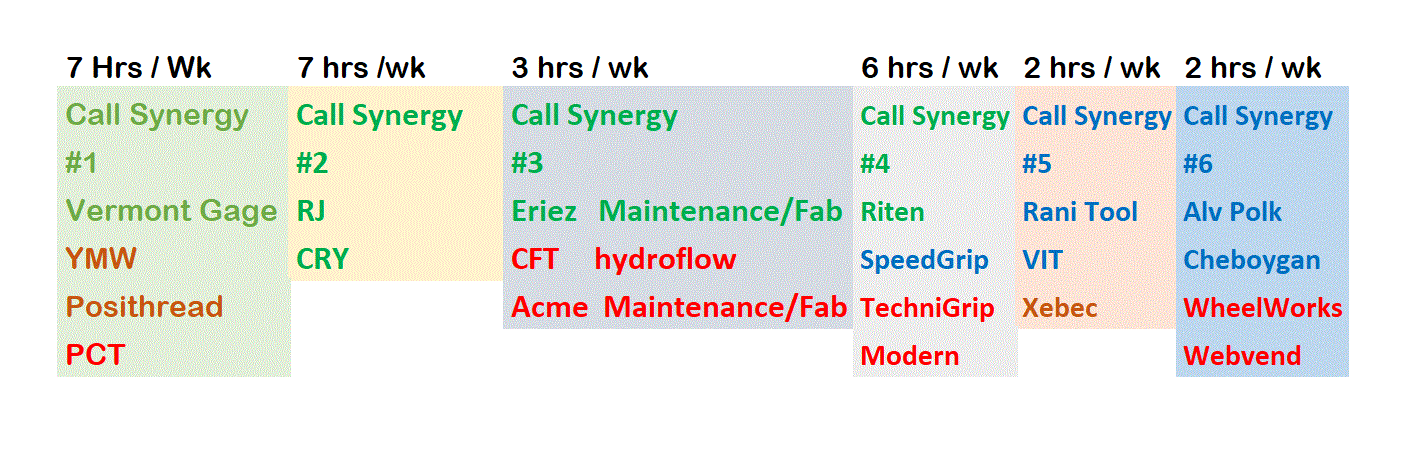 | 7 Hrs / Wk | 7 hrs /wk | 3 hrs / wk | 6 hrs / wk | 2 hrs / wk | 2 hrs / wk |
|---|---|---|---|---|---|
| Call Synergy | Call Synergy | Call Synergy | Call Synergy | Call Synergy | Call Synergy |
| #1 | #2 | #3 | #4 | #5 | #6 |
| Vermont Gage | RJ | Eriez Maintenance/Fab | Riten | Rani Tool | Alv Polk |
| YMW | CRY | CFT hydroflow | SpeedGrip | VIT | Cheboygan |
| Posithread | | Acme Maintenance/Fab | TechniGrip | Xebec | WheelWorks |
| PCT | | | Modern | | Webvend |